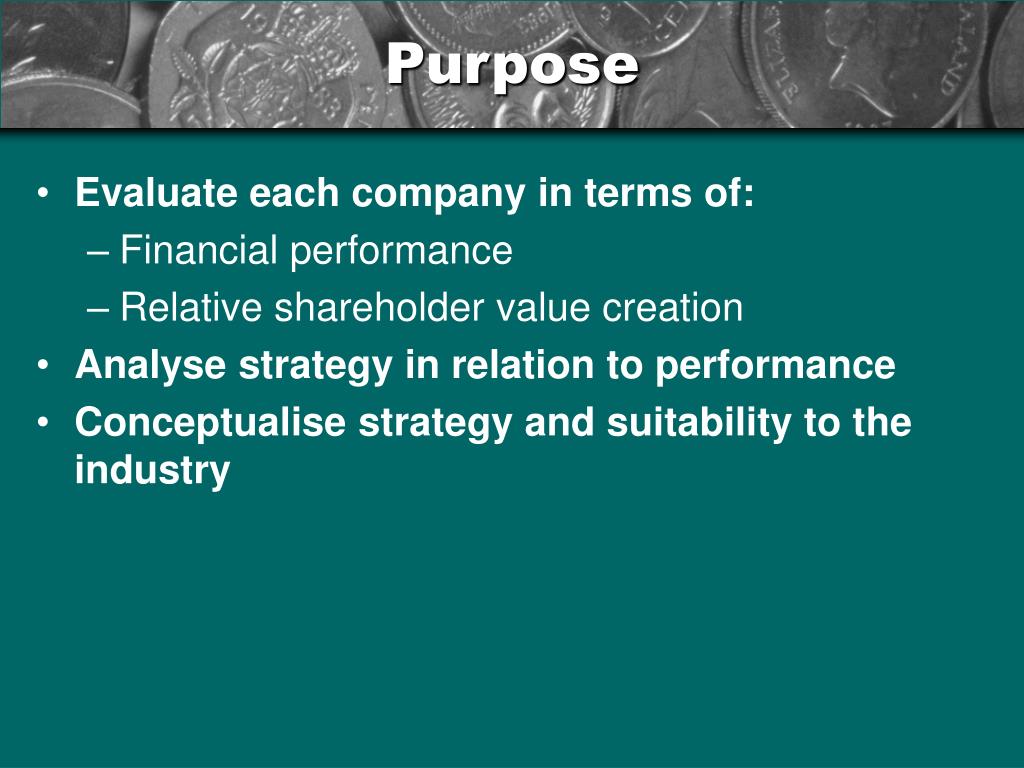 Purpose

• Evaluate each company in terms of:
  – Financial performance
  – Relative shareholder value creation
• Analyse strategy in relation to performance
• Conceptualise strategy and suitability to the industry